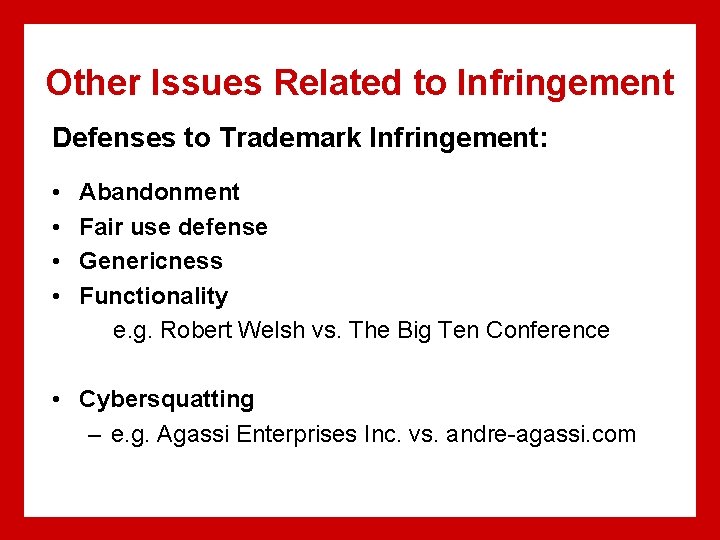 Other Issues Related to Infringement

Defenses to Trademark Infringement:

• Abandonment
• Fair use defense
• Genericness
• Functionality
e.g. Robert Welsh vs. The Big Ten Conference

• Cybersquatting
– e.g. Agassi Enterprises Inc. vs. andre-agassi.com